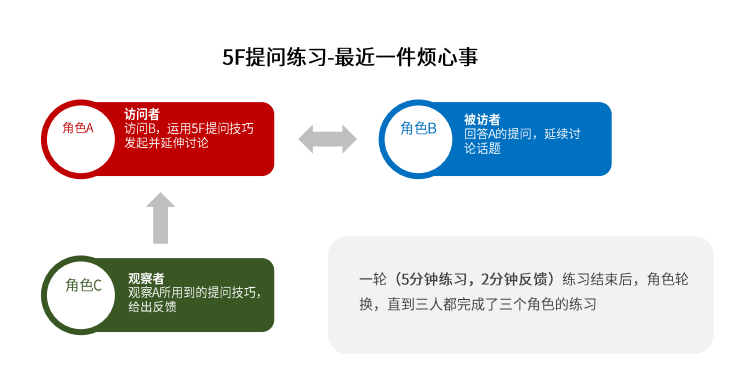 5F提问练习-最近一件烦心事

角色A
访问者
访问B，运用5F提问技巧发起并延伸讨论

角色B
被访者
回答A的提问，延续讨论话题

角色C
观察者
观察A所用到的提问技巧，给出反馈

一轮（5分钟练习，2分钟反馈）练习结束后，角色轮换，直到三人都完成了三个角色的练习